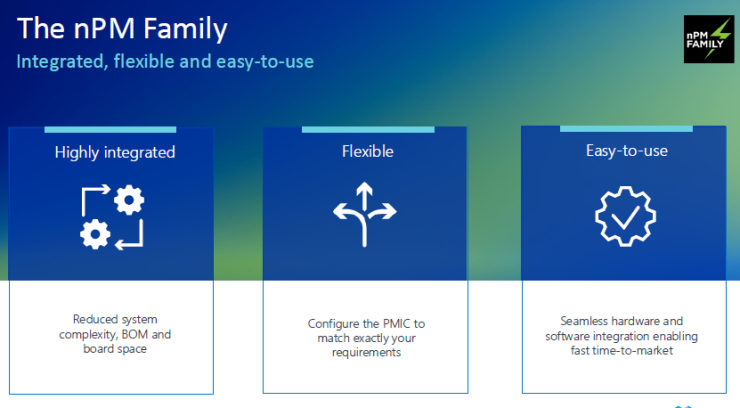 The nPM Family

Integrated, flexible and easy-to-use

nPM FAMILY

Highly integrated

Reduced system complexity, BOM and board space

Flexible

Configure the PMIC to match exactly your requirements

Easy-to-use

Seamless hardware and software integration enabling fast time-to-market